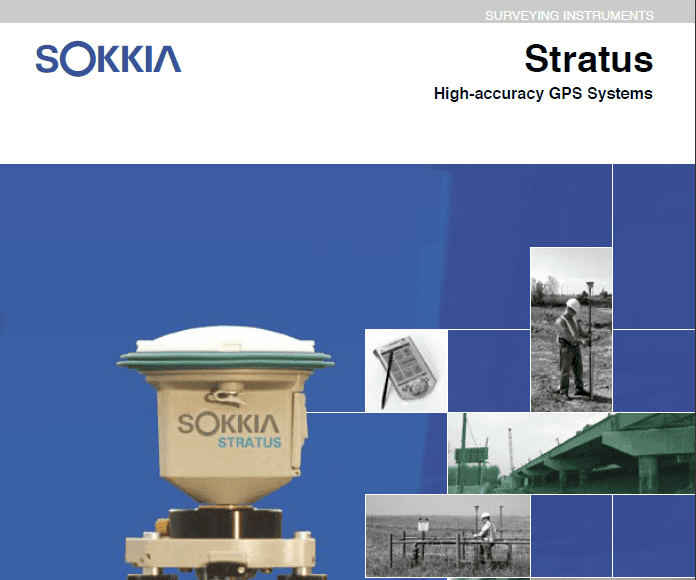 SURVEYING INSTRUMENTS

SOKKIA

Stratus

High-accuracy GPS Systems

SOKKIA
STRATUS